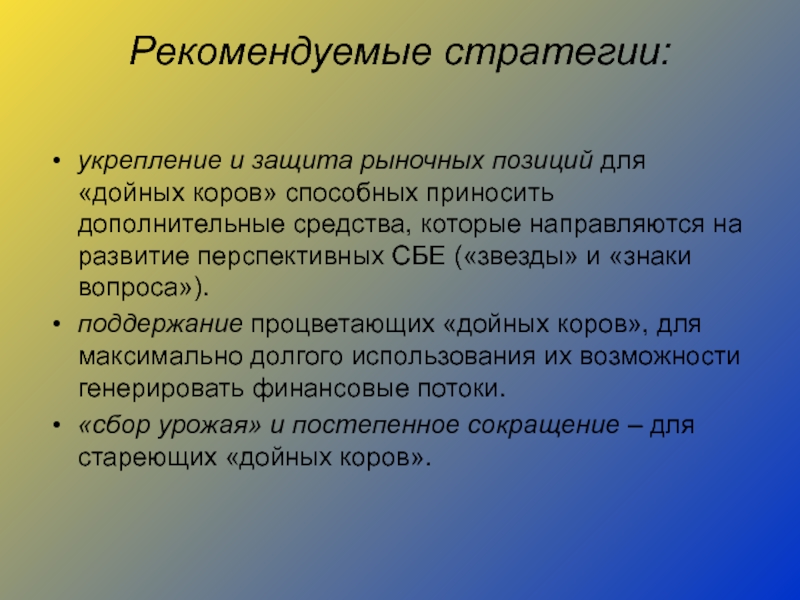 Рекомендуемые стратегии:

• укрепление и защита рыночных позиций для «дойных коров» способных приносить дополнительные средства, которые направляются на развитие перспективных СБЕ («звезды» и «знаки вопроса»).
• поддержание процветающих «дойных коров», для максимально долгого использования их возможности генерировать финансовые потоки.
• «сбор урожая» и постепенное сокращение – для стареющих «дойных коров».